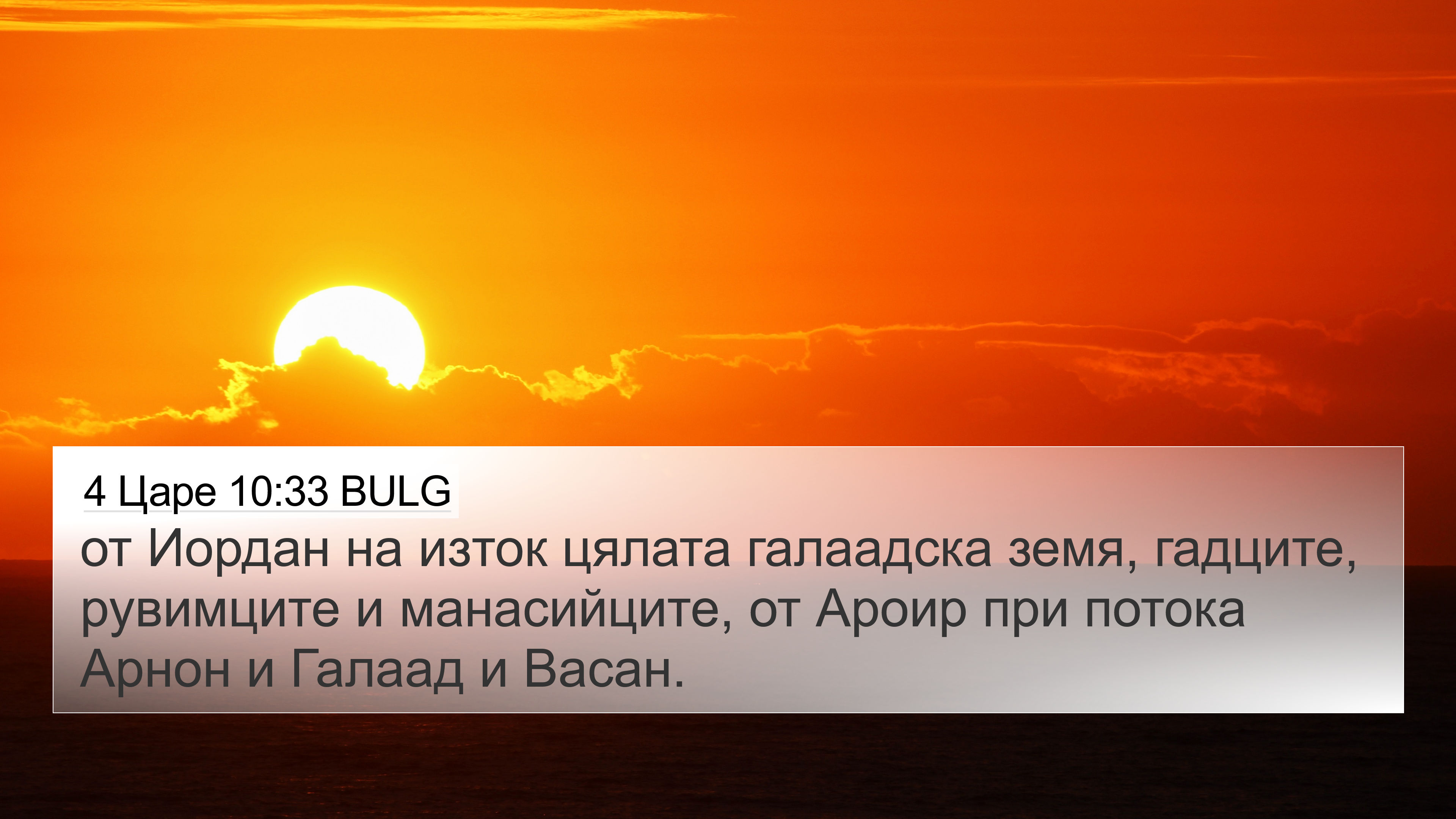 4 Царе 10:33 BULG

от Иордан на изток цялата галаадска земя, гадците, рувимците и манасийците, от Ароир при потока Арнон и Галаад и Васан.